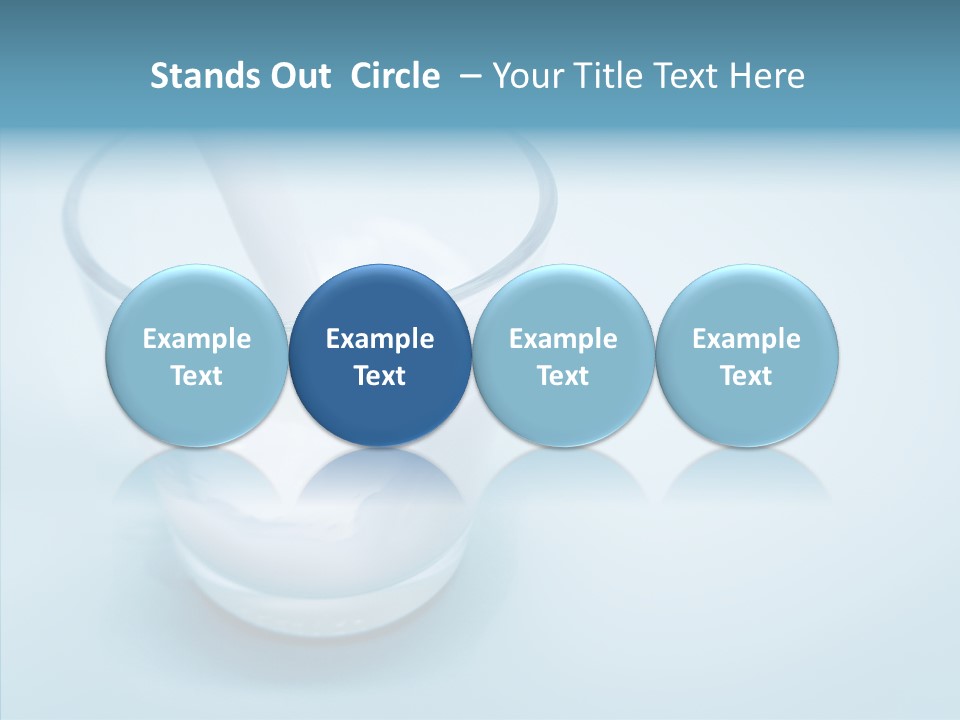 Stands Out Circle – Your Title Text Here

Example Text

Example Text

Example Text

Example Text